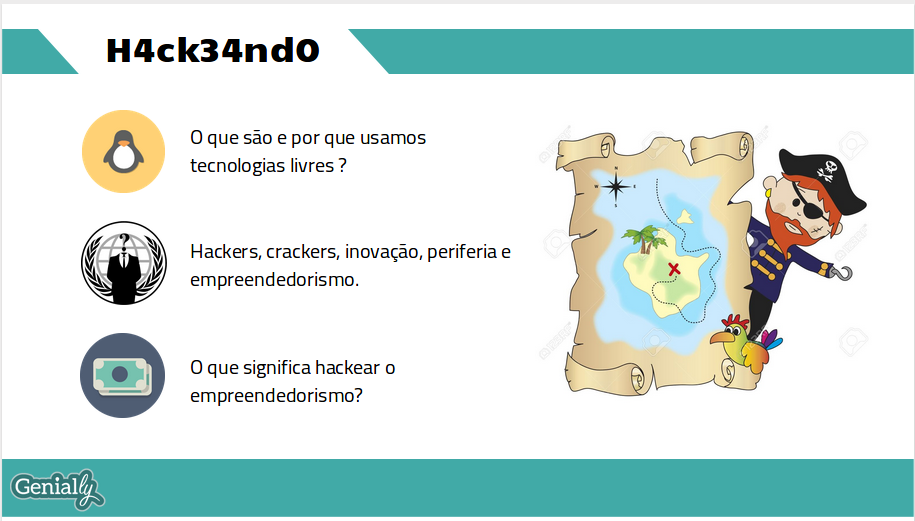 H4ck34nd0

O que são e por que usamos tecnologias livres ?

Hackers, crackers, inovação, periferia e empreendedorismo.

O que significa hackear o empreendedorismo?

Genially